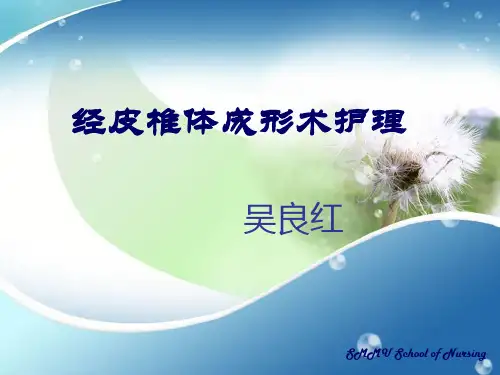 经皮椎体成形术护理

吴良红

SMMU School of Nursing